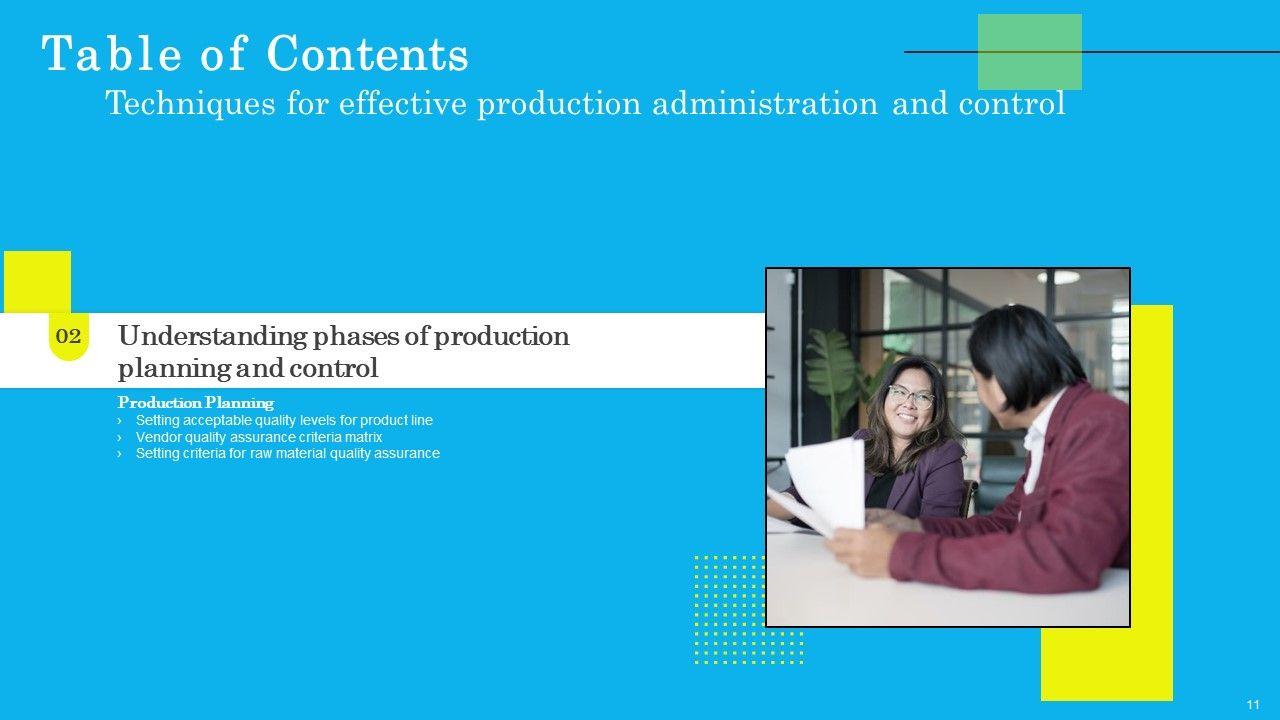 Table of Contents
Techniques for effective production administration and control

02 Understanding phases of production planning and control

Production Planning
› Setting acceptable quality levels for product line
› Vendor quality assurance criteria matrix
› Setting criteria for raw material quality assurance

11